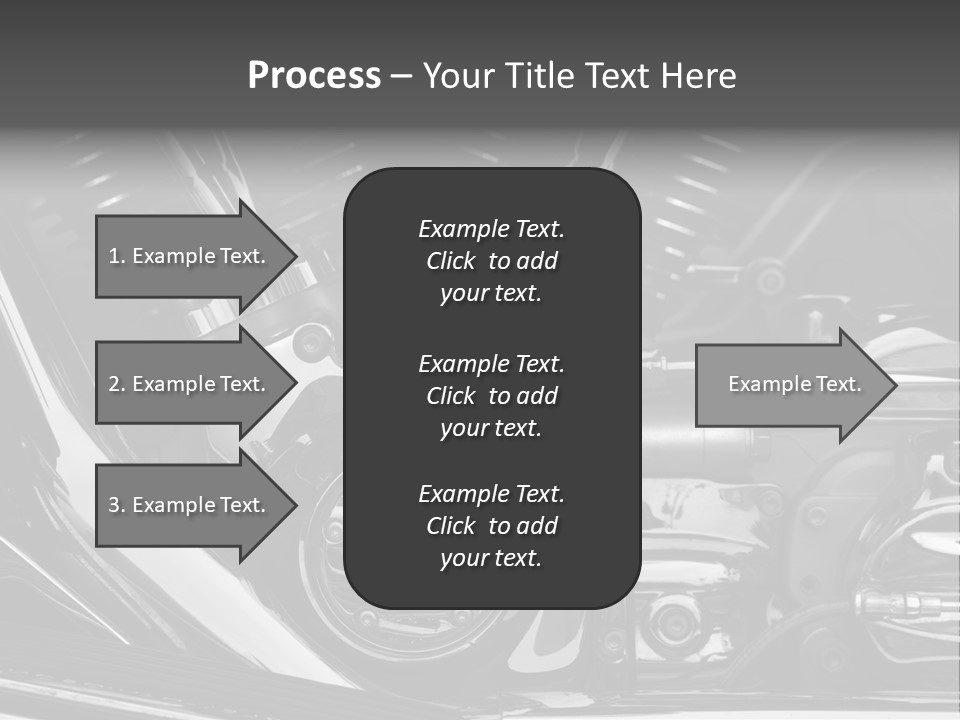 Process – Your Title Text Here

1. Example Text.

2. Example Text.

3. Example Text.

Example Text. Click to add your text.

Example Text. Click to add your text.

Example Text. Click to add your text.

Example Text.